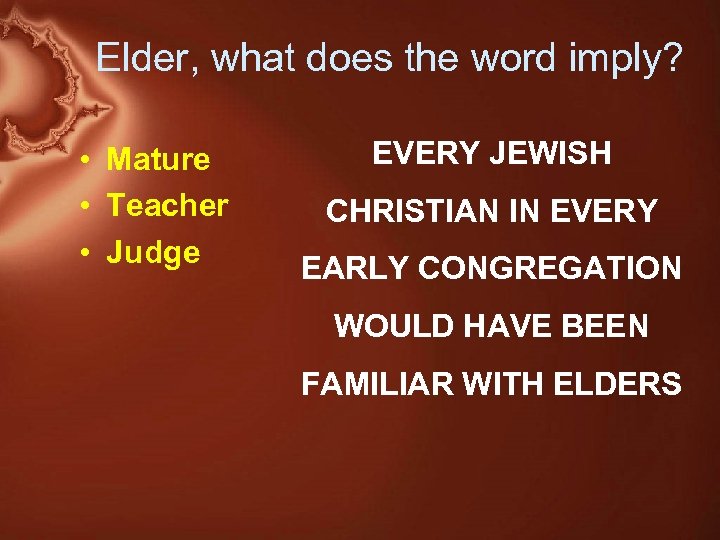 Elder, what does the word imply?

• Mature
• Teacher
• Judge

EVERY JEWISH CHRISTIAN IN EVERY EARLY CONGREGATION WOULD HAVE BEEN FAMILIAR WITH ELDERS